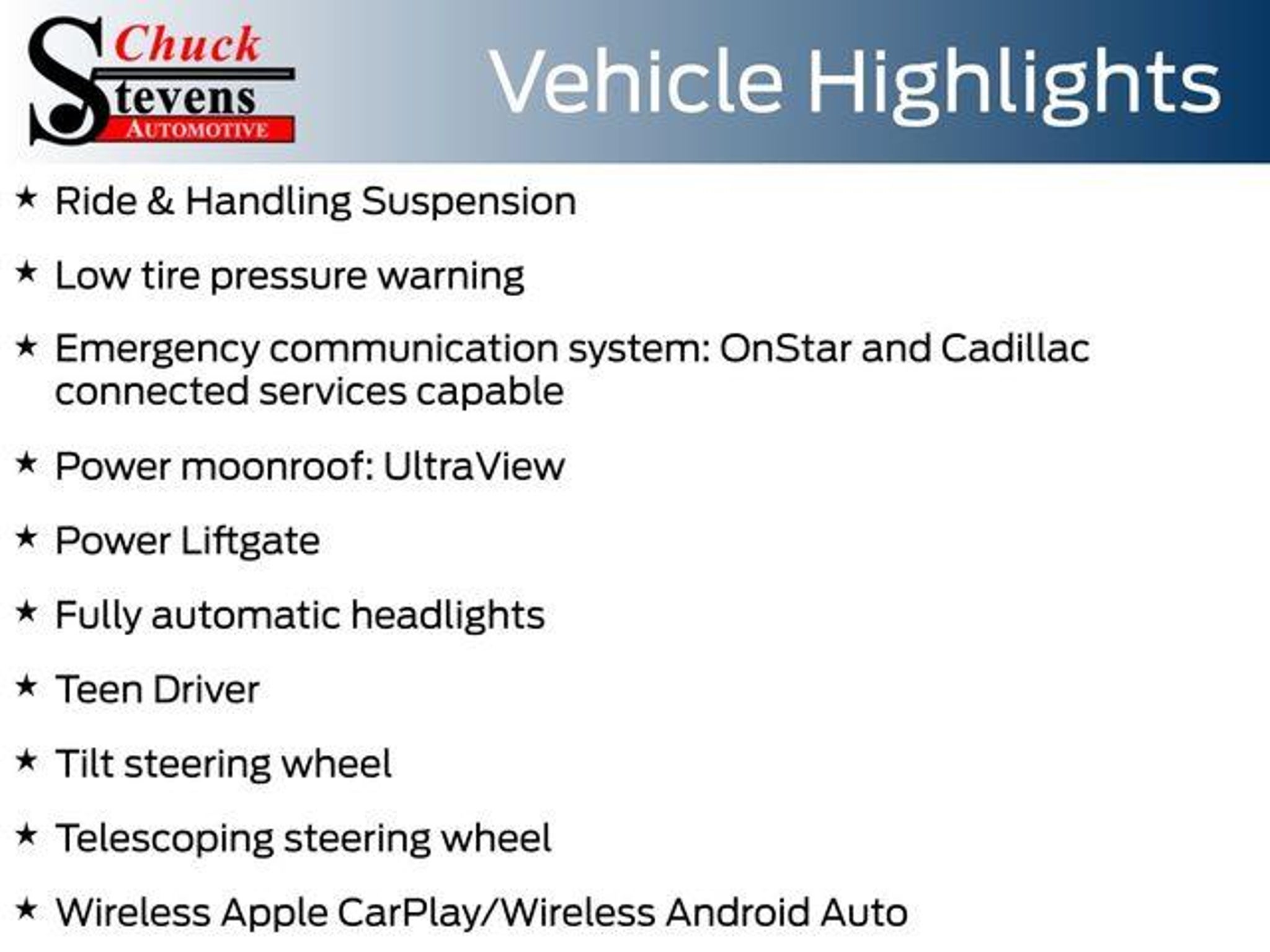 Chuck Stevens AUTOMOTIVE

Vehicle Highlights

★ Ride & Handling Suspension

★ Low tire pressure warning

★ Emergency communication system: OnStar and Cadillac connected services capable

★ Power moonroof: UltraView

★ Power Liftgate

★ Fully automatic headlights

★ Teen Driver

★ Tilt steering wheel

★ Telescoping steering wheel

★ Wireless Apple CarPlay/Wireless Android Auto